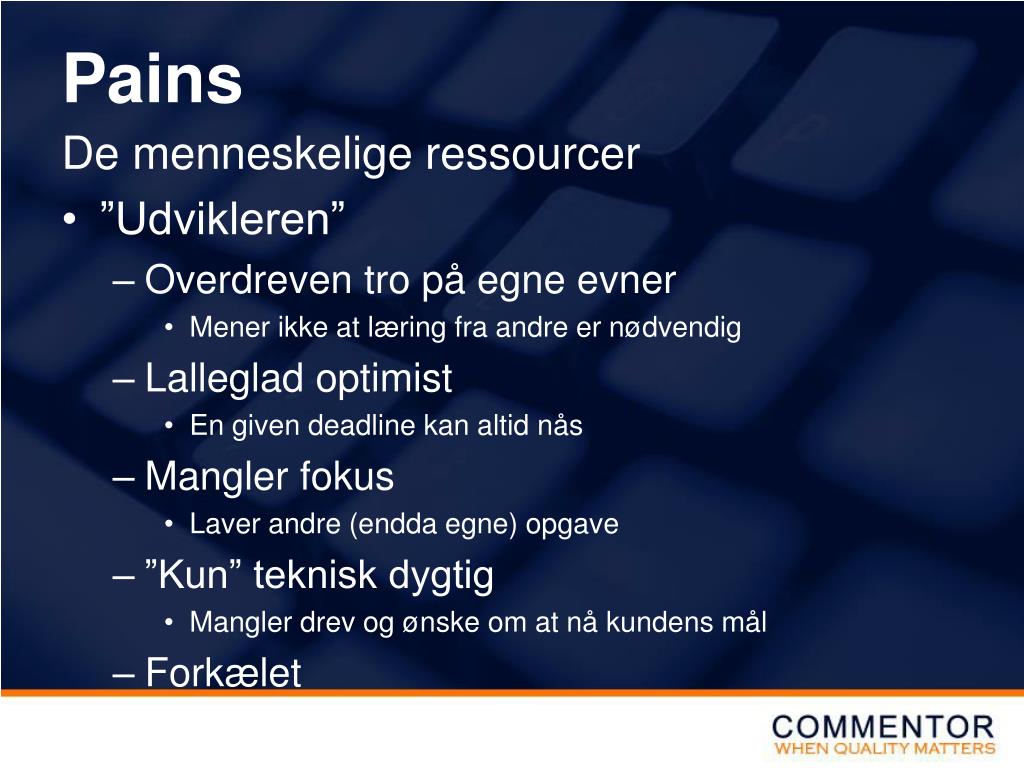 Pains

De menneskelige ressourcer

• ”Udvikleren”

– Overdreven tro på egne evner

• Mener ikke at læring fra andre er nødvendig

– Lalleglad optimist

• En given deadline kan altid nås

– Mangler fokus

• Laver andre (endda egne) opgave

– ”Kun” teknisk dygtig

• Mangler drev og ønske om at nå kundens mål

– Forkælet

COMMENTOR
WHEN QUALITY MATTERS